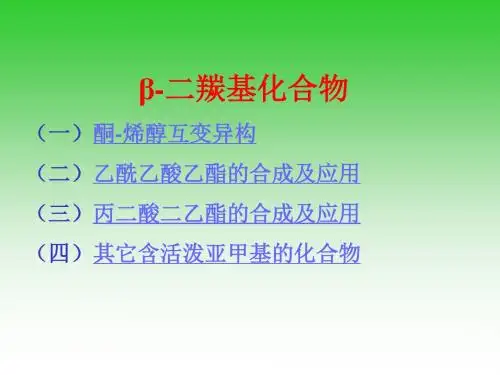 β-二羰基化合物

（一）酮-烯醇互变异构

（二）乙酰乙酸乙酯的合成及应用

（三）丙二酸二乙酯的合成及应用

（四）其它含活泼亚甲基的化合物